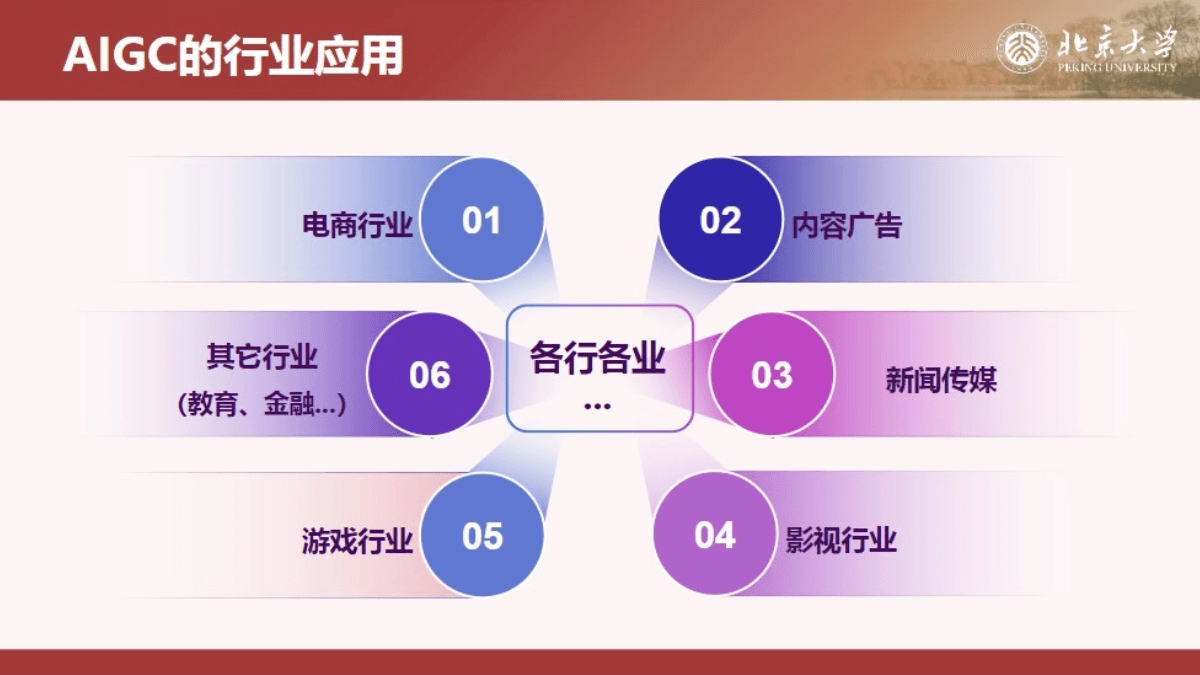 AIGC的行业应用

北京大学
PEKING UNIVERSITY

电商行业 01

02 内容广告

其它行业
（教育、金融...） 06

各行各业
...

03 新闻传媒

游戏行业 05

04 影视行业